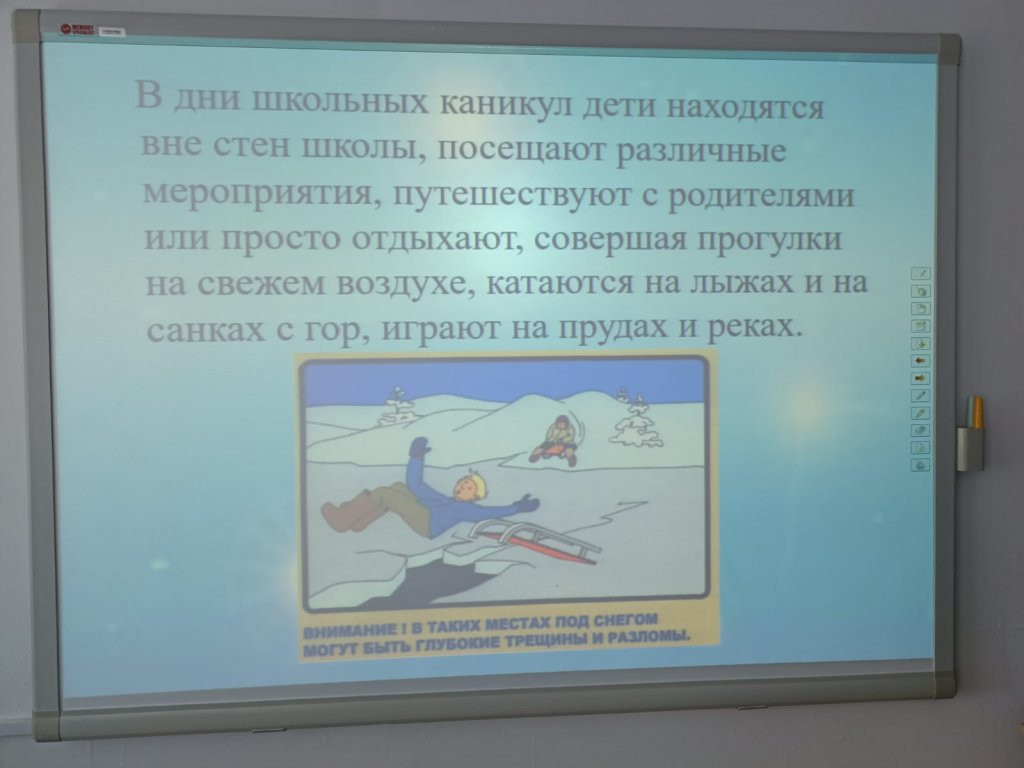 В дни школьных каникул дети находятся вне стен школы, посещают различные мероприятия, путешествуют с родителями или просто отдыхают, совершая прогулки на свежем воздухе, катаются на лыжах и на санках с гор, играют на прудах и реках.

ВНИМАНИЕ ! В ТАКИХ МЕСТАХ ПОД СНЕГОМ МОГУТ БЫТЬ ГЛУБОКИЕ ТРЕЩИНЫ И РАЗЛОМЫ.